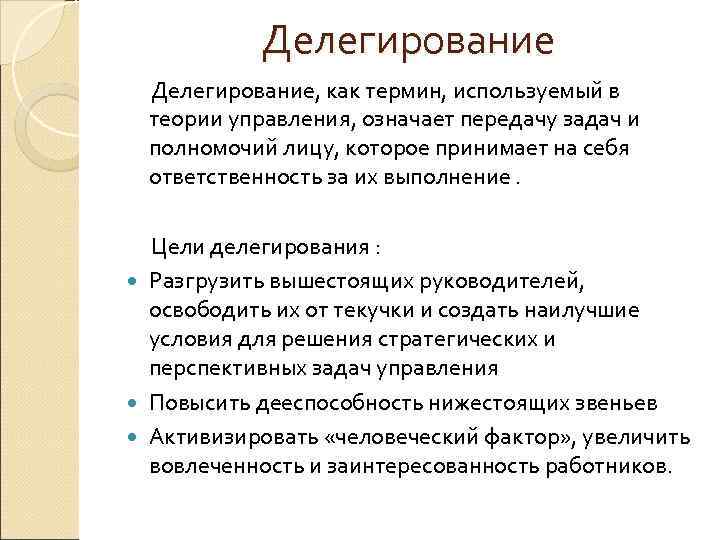 Делегирование

Делегирование, как термин, используемый в теории управления, означает передачу задач и полномочий лицу, которое принимает на себя ответственность за их выполнение .

Цели делегирования :

- Разгрузить вышестоящих руководителей, освободить их от текучки и создать наилучшие условия для решения стратегических и перспективных задач управления
- Повысить дееспособность нижестоящих звеньев
- Активизировать «человеческий фактор», увеличить вовлеченность и заинтересованность работников.